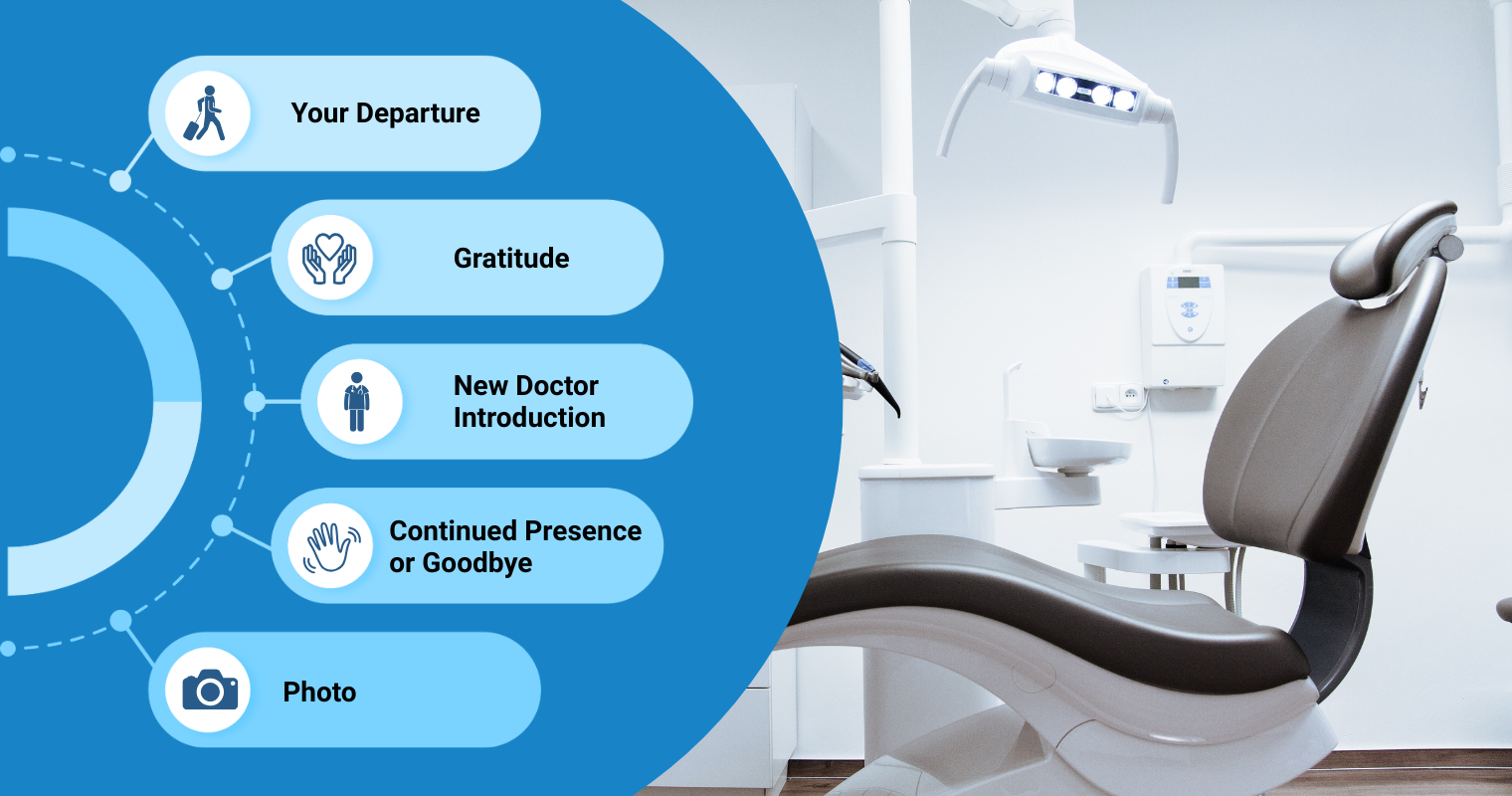 Your Departure

Gratitude

New Doctor Introduction

Continued Presence or Goodbye

Photo